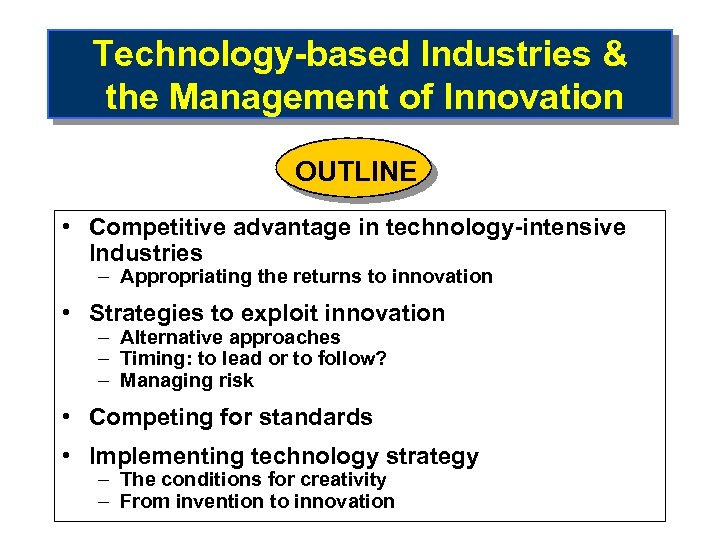 Technology-based Industries & the Management of Innovation

OUTLINE

• Competitive advantage in technology-intensive Industries
– Appropriating the returns to innovation

• Strategies to exploit innovation
– Alternative approaches
– Timing: to lead or to follow?
– Managing risk

• Competing for standards

• Implementing technology strategy
– The conditions for creativity
– From invention to innovation